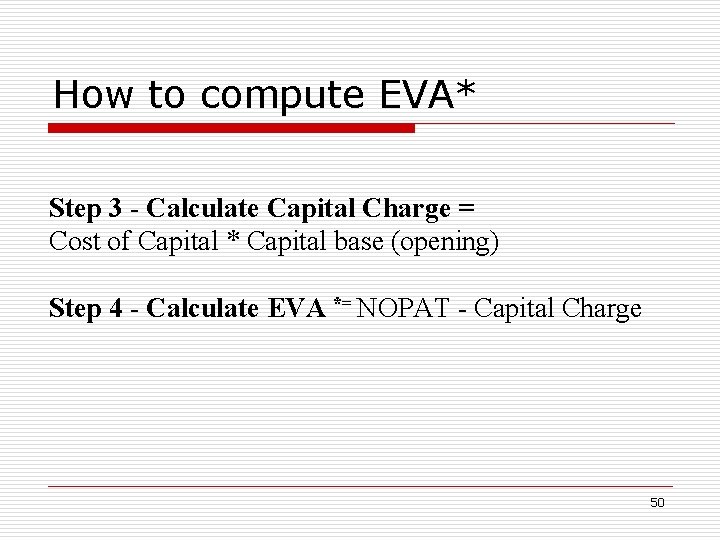 How to compute EVA*

Step 3 - Calculate Capital Charge =
Cost of Capital * Capital base (opening)

Step 4 - Calculate EVA *= NOPAT - Capital Charge

50